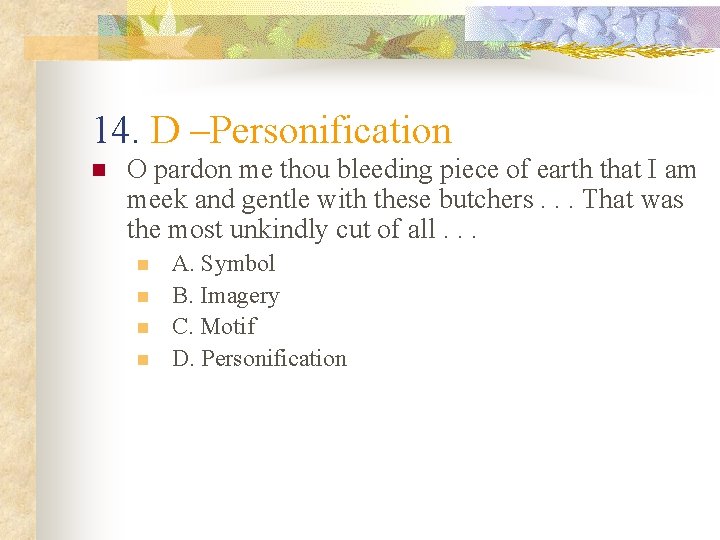 14. D –Personification

O pardon me thou bleeding piece of earth that I am meek and gentle with these butchers . . . That was the most unkindly cut of all . . .

A. Symbol
B. Imagery
C. Motif
D. Personification